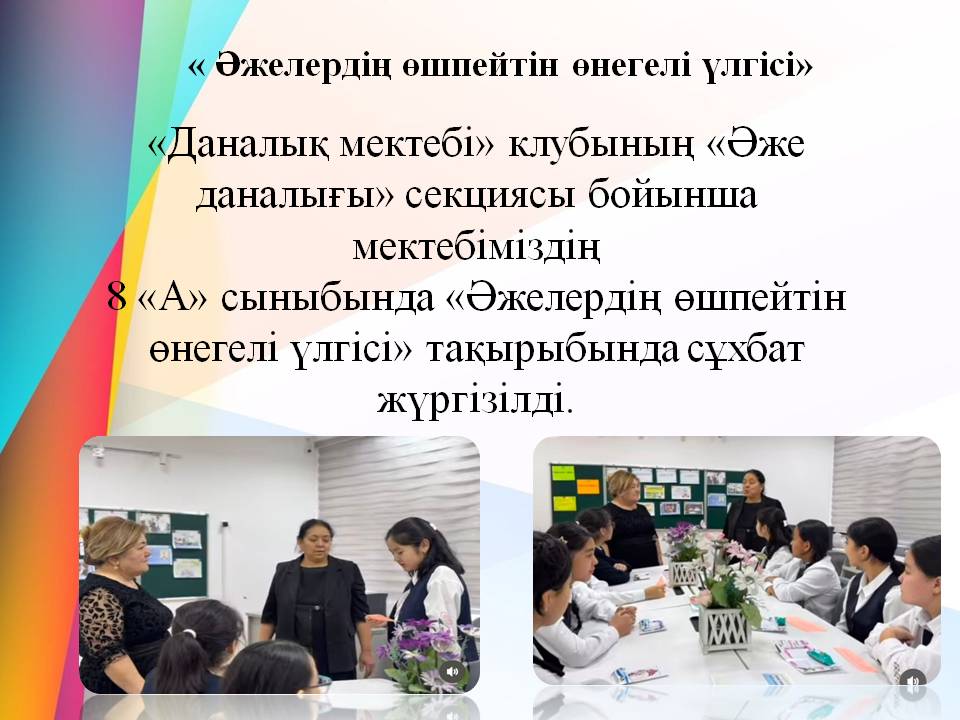 « Әжелердің өшпейтін өнегелі үлгісі»

«Даналық мектебі» клубының «Әже даналығы» секциясы бойынша мектебіміздің
8 «А» сыныбында «Әжелердің өшпейтін өнегелі үлгісі» тақырыбында сұхбат жүргізілді.